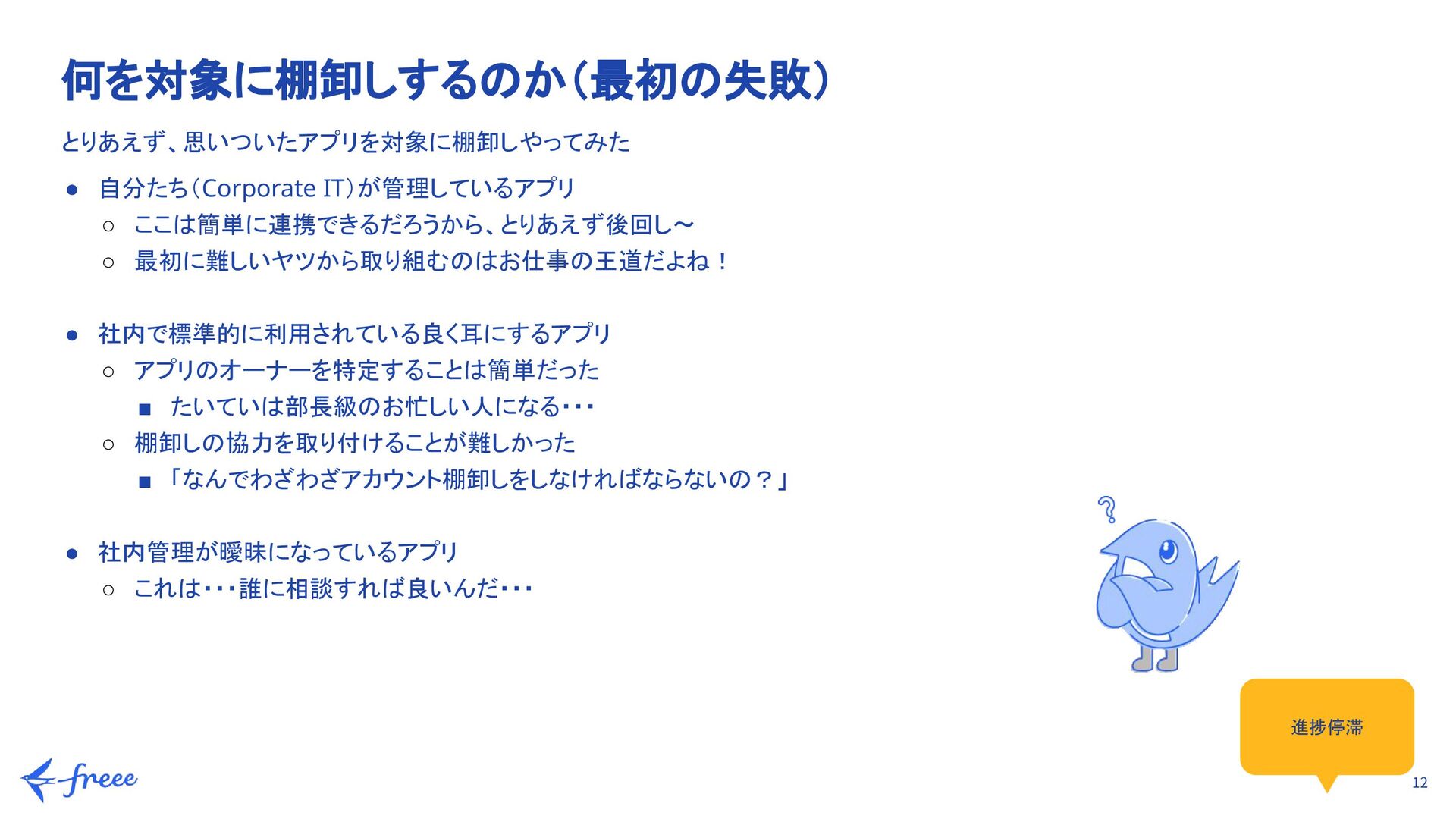 何を対象に棚卸しするのか（最初の失敗）

とりあえず、思いついたアプリを対象に棚卸しやってみた

● 自分たち（Corporate IT）が管理しているアプリ
  ○ ここは簡単に連携できるだろうから、とりあえず後回し〜
  ○ 最初に難しいヤツから取り組むのはお仕事の王道だよね！

● 社内で標準的に利用されている良く耳にするアプリ
  ○ アプリのオーナーを特定することは簡単だった
    ■ たいていは部長級のお忙しい人になる･･･
  ○ 棚卸しの協力を取り付けることが難しかった
    ■ 「なんでわざわざアカウント棚卸しをしなければならないの？」

● 社内管理が曖昧になっているアプリ
  ○ これは･･･誰に相談すれば良いんだ･･･

?

進捗停滞

freee

12